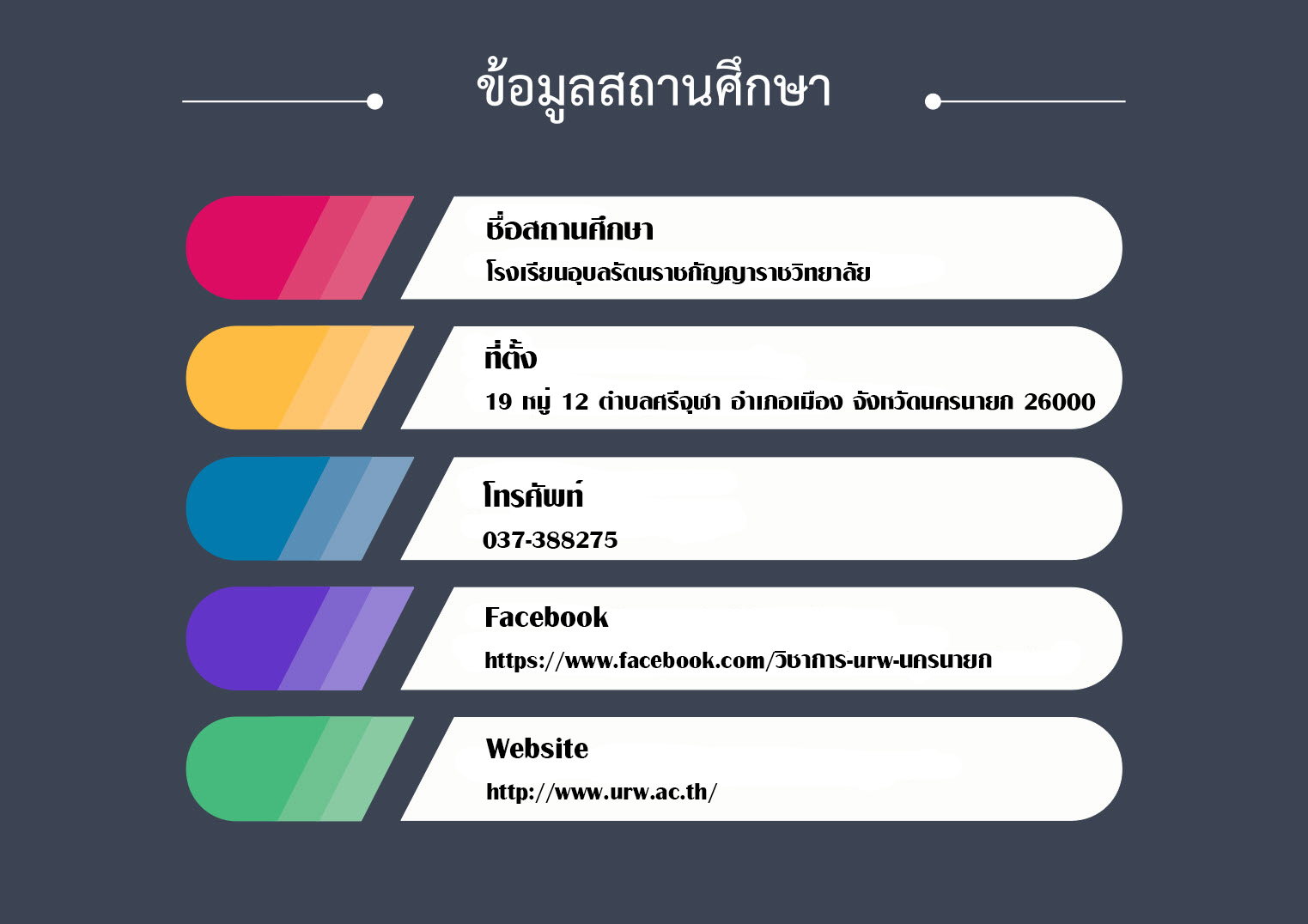 ข้อมูลสถานศึกษา

ชื่อสถานศึกษา
โรงเรียนอุบลรัตนราชกัญญาราชวิทยาลัย

ที่ตั้ง
19 หมู่ 12 ตำบลศรีจุฬา อำเภอเมือง จังหวัดนครนายก 26000

โทรศัพท์
037-388275

Facebook
https://www.facebook.com/วิชาการ-urw-นครนายก

Website
http://www.urw.ac.th/